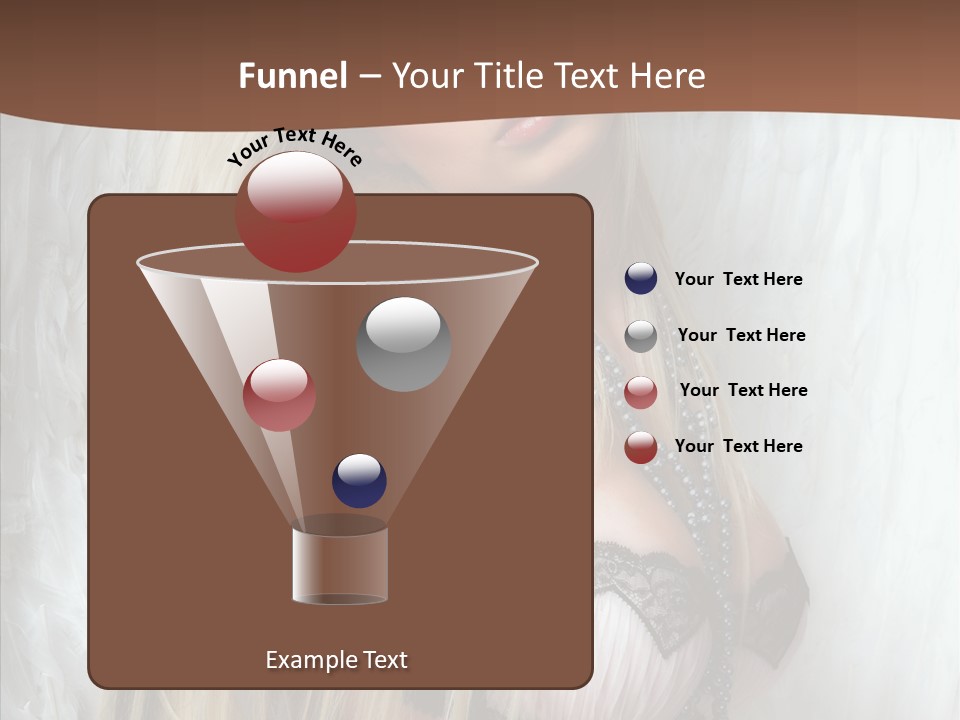 Funnel – Your Title Text Here

Your Text Here

Your Text Here

Your Text Here

Your Text Here

Your Text Here

Example Text